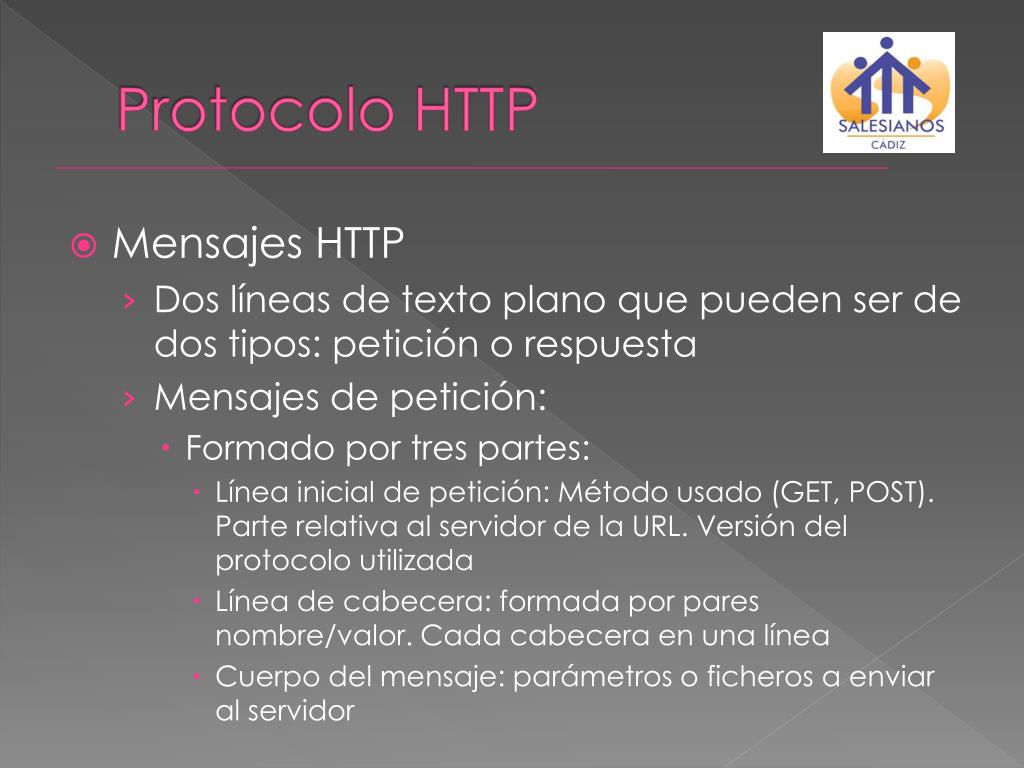 Protocolo HTTP

SALESIANOS
CADIZ

Mensajes HTTP

› Dos líneas de texto plano que pueden ser de dos tipos: petición o respuesta

› Mensajes de petición:

• Formado por tres partes:

• Línea inicial de petición: Método usado (GET, POST). Parte relativa al servidor de la URL. Versión del protocolo utilizada

• Línea de cabecera: formada por pares nombre/valor. Cada cabecera en una línea

• Cuerpo del mensaje: parámetros o ficheros a enviar al servidor